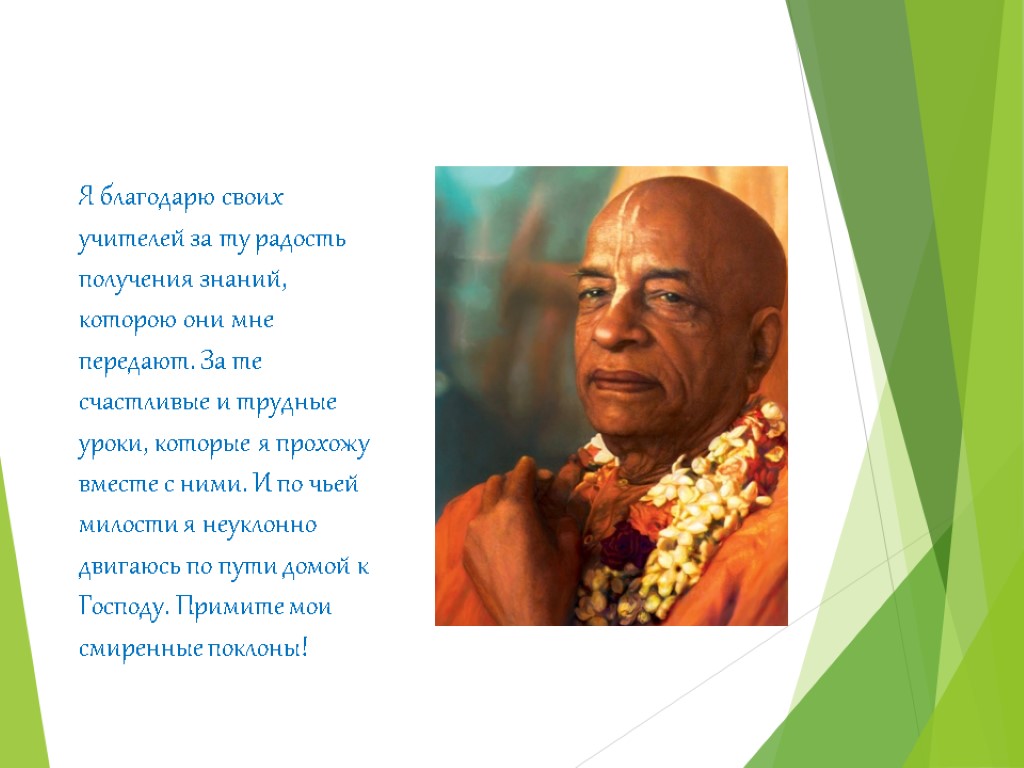 Я благодарю своих учителей за ту радость получения знаний, которою они мне передают. За те счастливые и трудные уроки, которые я прохожу вместе с ними. И по чьей милости я неуклонно двигаюсь по пути домой к Господу. Примите мои смиренные поклоны!